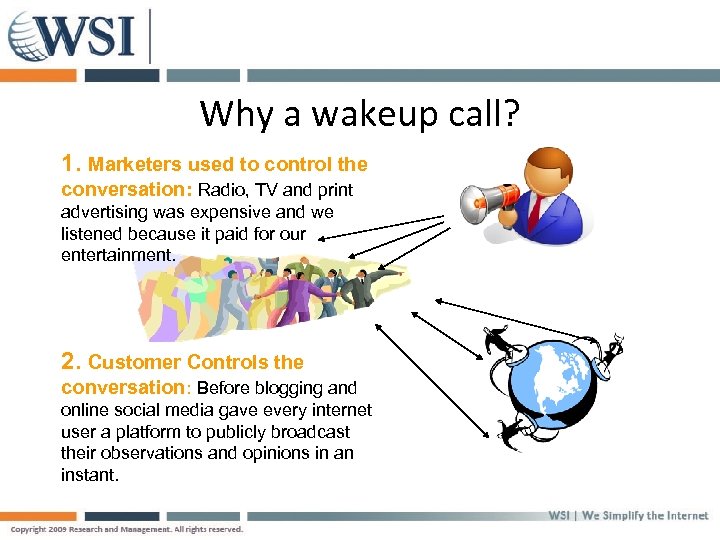 WSI

Why a wakeup call?

1. Marketers used to control the conversation: Radio, TV and print advertising was expensive and we listened because it paid for our entertainment.

2. Customer Controls the conversation: Before blogging and online social media gave every internet user a platform to publicly broadcast their observations and opinions in an instant.

WSI | We Simplify the Internet

Copyright 2009 Research and Management. All rights reserved.